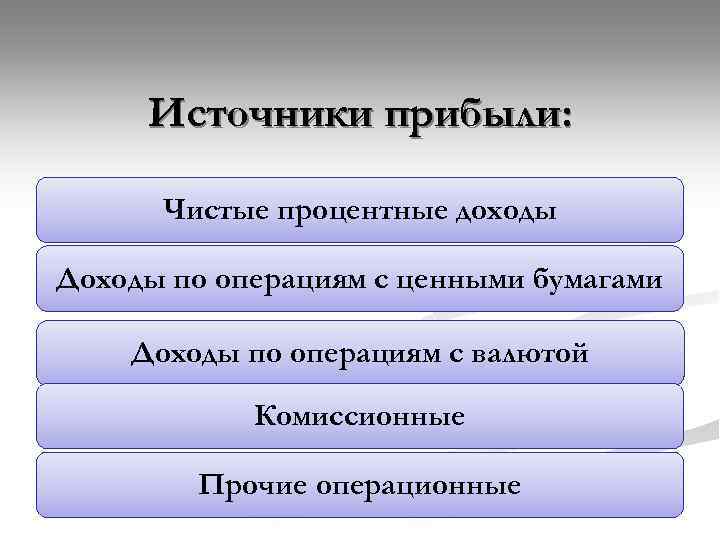 Источники прибыли:

Чистые процентные доходы

Доходы по операциям с ценными бумагами

Доходы по операциям с валютой

Комиссионные

Прочие операционные